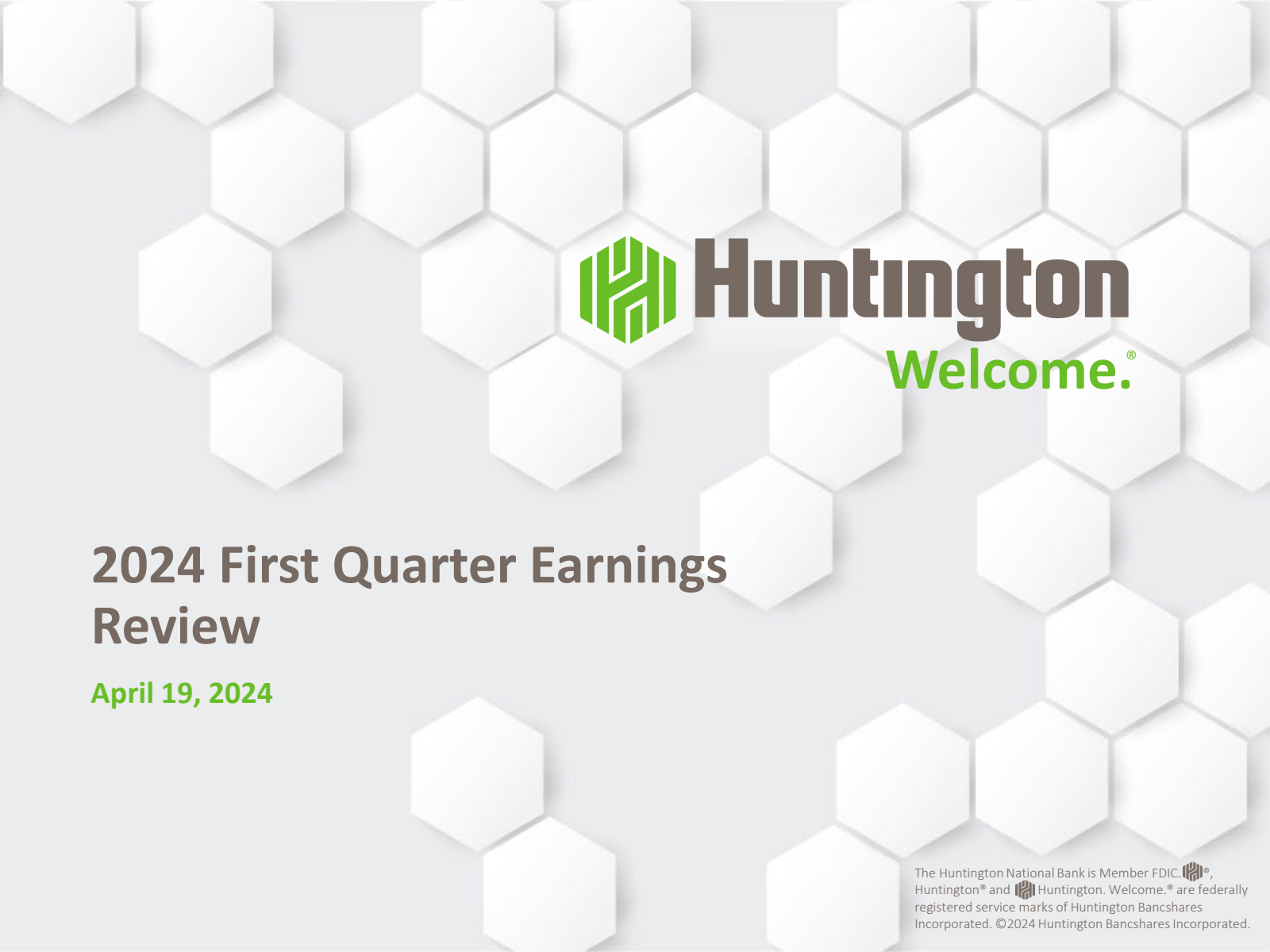 Huntington

Welcome.®

2024 First Quarter Earnings Review

April 19, 2024

The Huntington National Bank is Member FDIC. ®, Huntington® and Huntington. Welcome.® are federally registered service marks of Huntington Bancshares Incorporated. ©2024 Huntington Bancshares Incorporated.